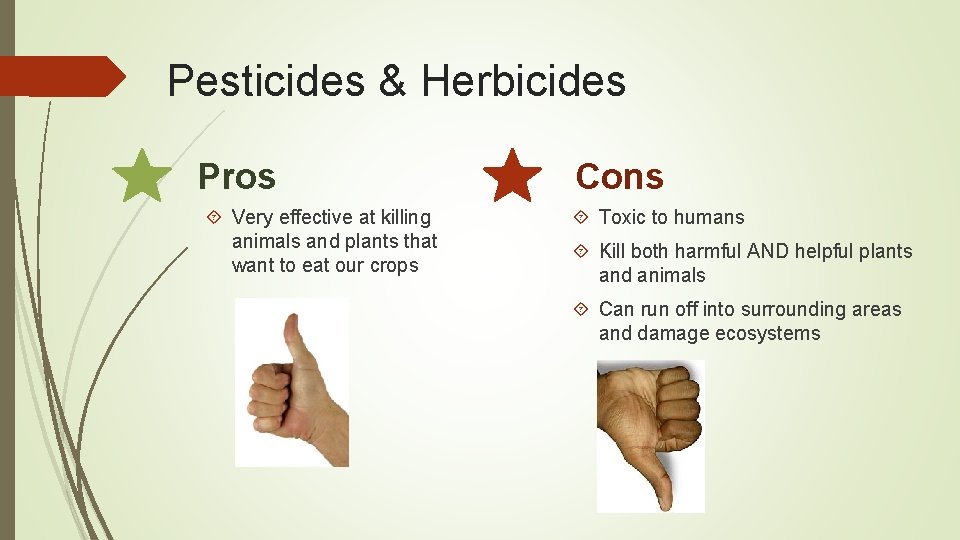 Pesticides & Herbicides

Pros

Very effective at killing animals and plants that want to eat our crops

Cons

Toxic to humans

Kill both harmful AND helpful plants and animals

Can run off into surrounding areas and damage ecosystems